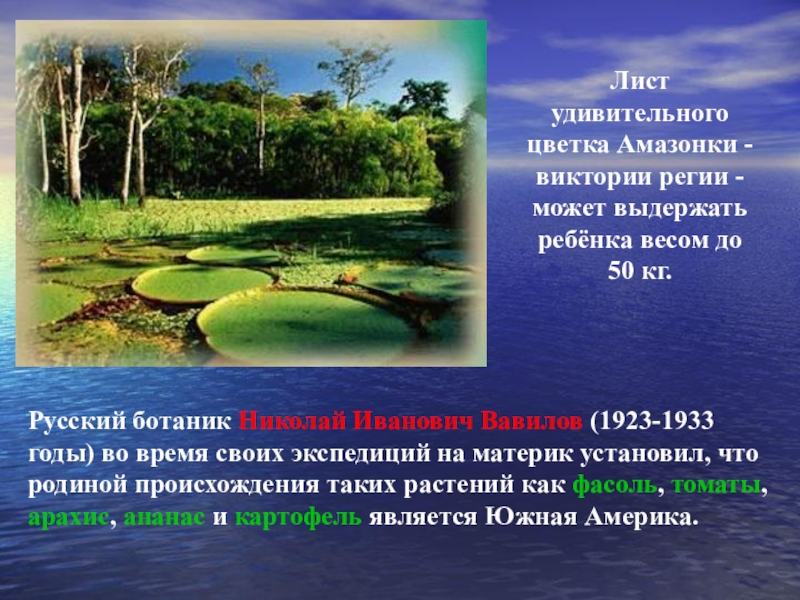 Лист удивительного цветка Амазонки - виктории регии - может выдержать ребёнка весом до 50 кг.

Русский ботаник Николай Иванович Вавилов (1923-1933 годы) во время своих экспедиций на материк установил, что родиной происхождения таких растений как фасоль, томаты, арахис, ананас и картофель является Южная Америка.